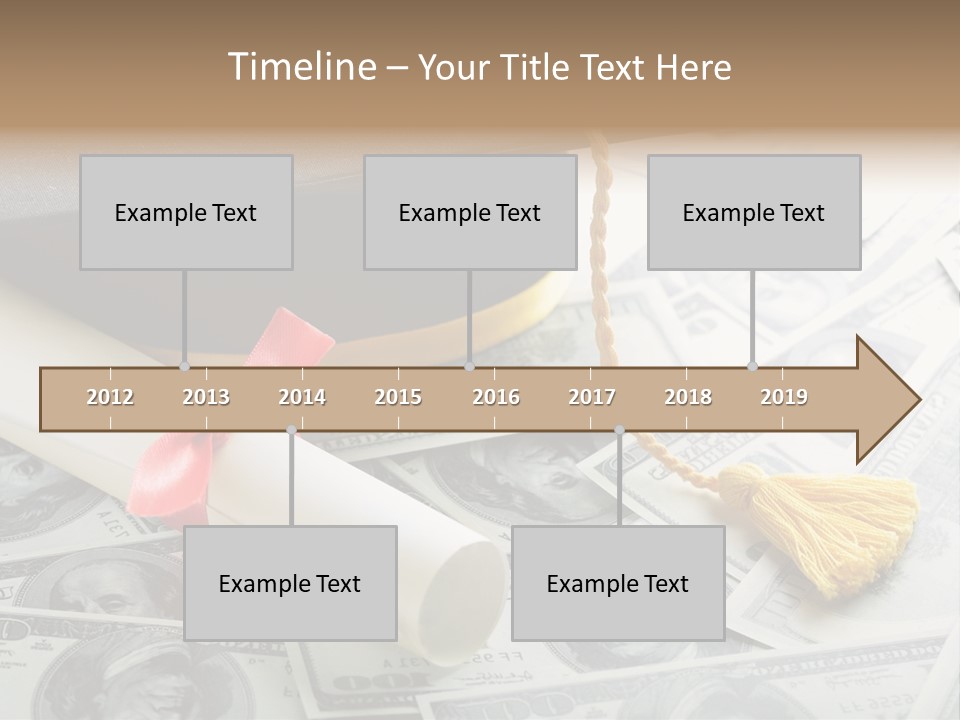 Timeline – Your Title Text Here

Example Text

Example Text

Example Text

2012 2013 2014 2015 2016 2017 2018 2019

Example Text

Example Text